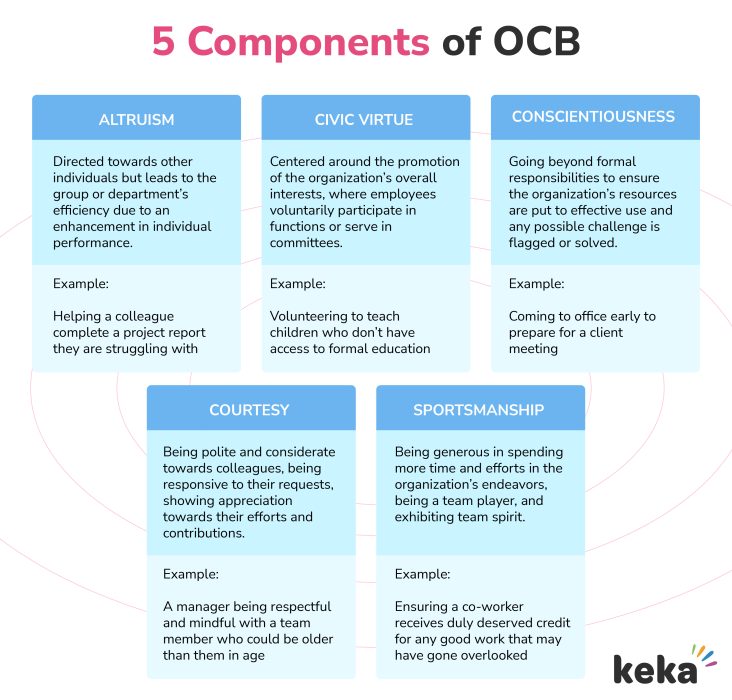 5 Components of OCB

ALTRUISM

Directed towards other individuals but leads to the group or department's efficiency due to an enhancement in individual performance.

Example:

Helping a colleague complete a project report they are struggling with

CIVIC VIRTUE

Centered around the promotion of the organization's overall interests, where employees voluntarily participate in functions or serve in committees.

Example:

Volunteering to teach children who don't have access to formal education

CONSCIENTIOUSNESS

Going beyond formal responsibilities to ensure the organization's resources are put to effective use and any possible challenge is flagged or solved.

Example:

Coming to office early to prepare for a client meeting

COURTESY

Being polite and considerate towards colleagues, being responsive to their requests, showing appreciation towards their efforts and contributions.

Example:

A manager being respectful and mindful with a team member who could be older than them in age

SPORTSMANSHIP

Being generous in spending more time and efforts in the organization's endeavors, being a team player, and exhibiting team spirit.

Example:

Ensuring a co-worker receives duly deserved credit for any good work that may have gone overlooked

keka